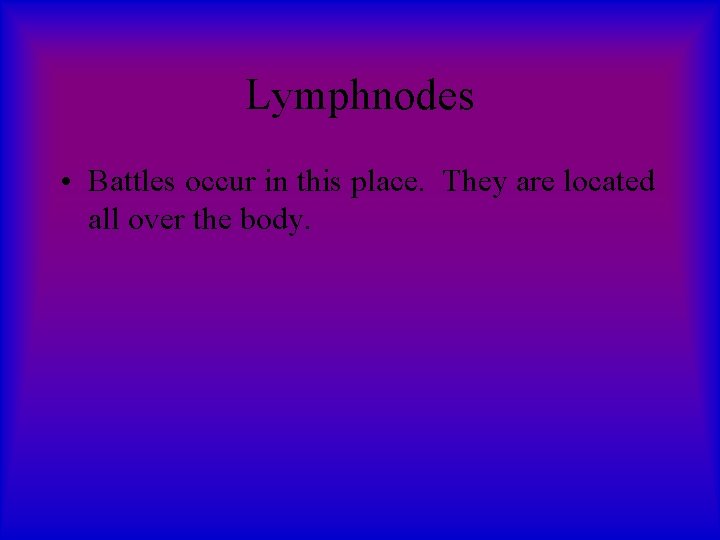 Lymphnodes

• Battles occur in this place. They are located all over the body.